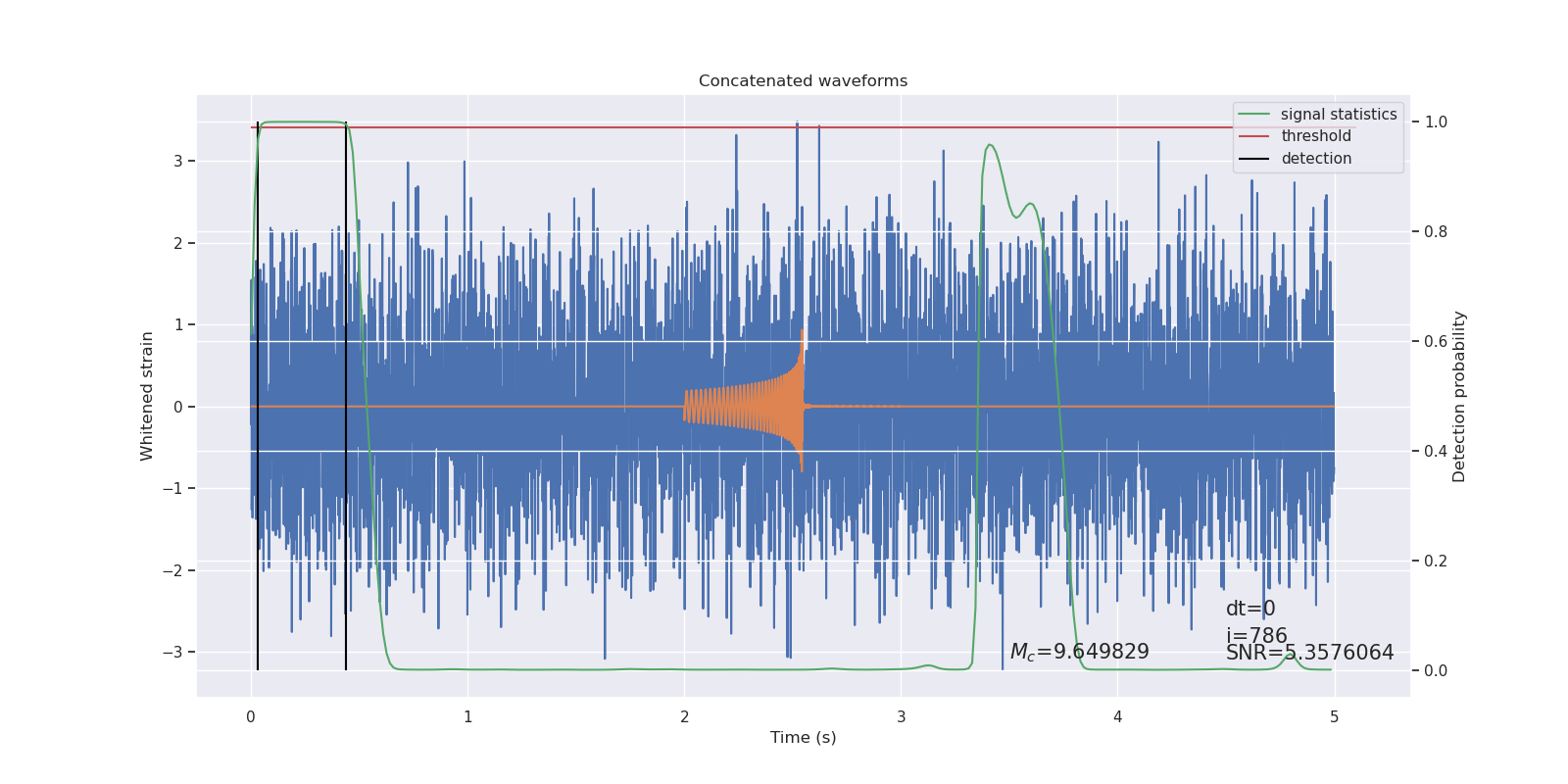 Concatenated waveforms

signal statistics
threshold
detection

Whitened strain

3
2
1
0
−1
−2
−3

Detection probability

1.0
0.8
0.6
0.4
0.2
0.0

dt=0
i=786
$M_c$=9.649829
SNR=5.3576064

0
1
2
3
4
5

Time (s)